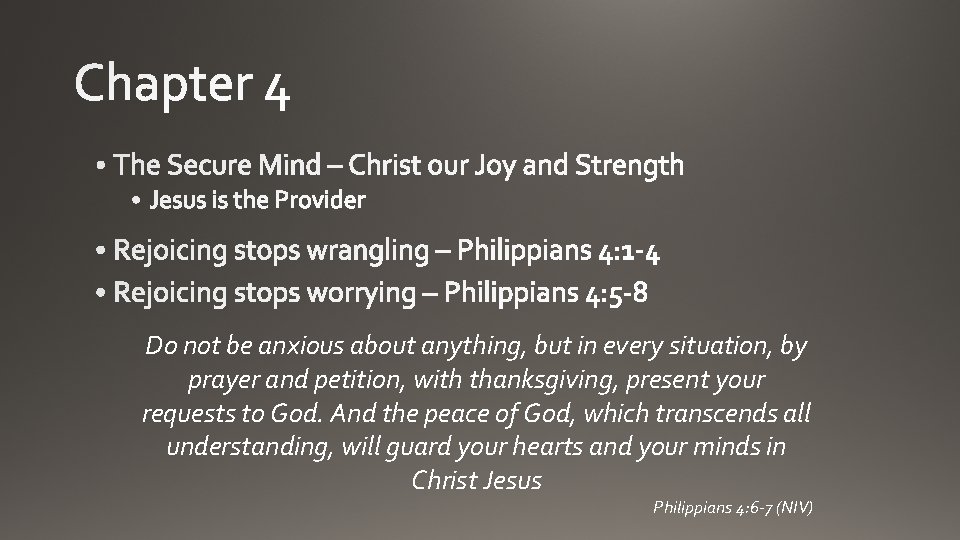 Chapter 4

• The Secure Mind – Christ our Joy and Strength
• Jesus is the Provider

• Rejoicing stops wrangling – Philippians 4:1-4
• Rejoicing stops worrying – Philippians 4:5-8

Do not be anxious about anything, but in every situation, by prayer and petition, with thanksgiving, present your requests to God. And the peace of God, which transcends all understanding, will guard your hearts and your minds in Christ Jesus

Philippians 4:6-7 (NIV)